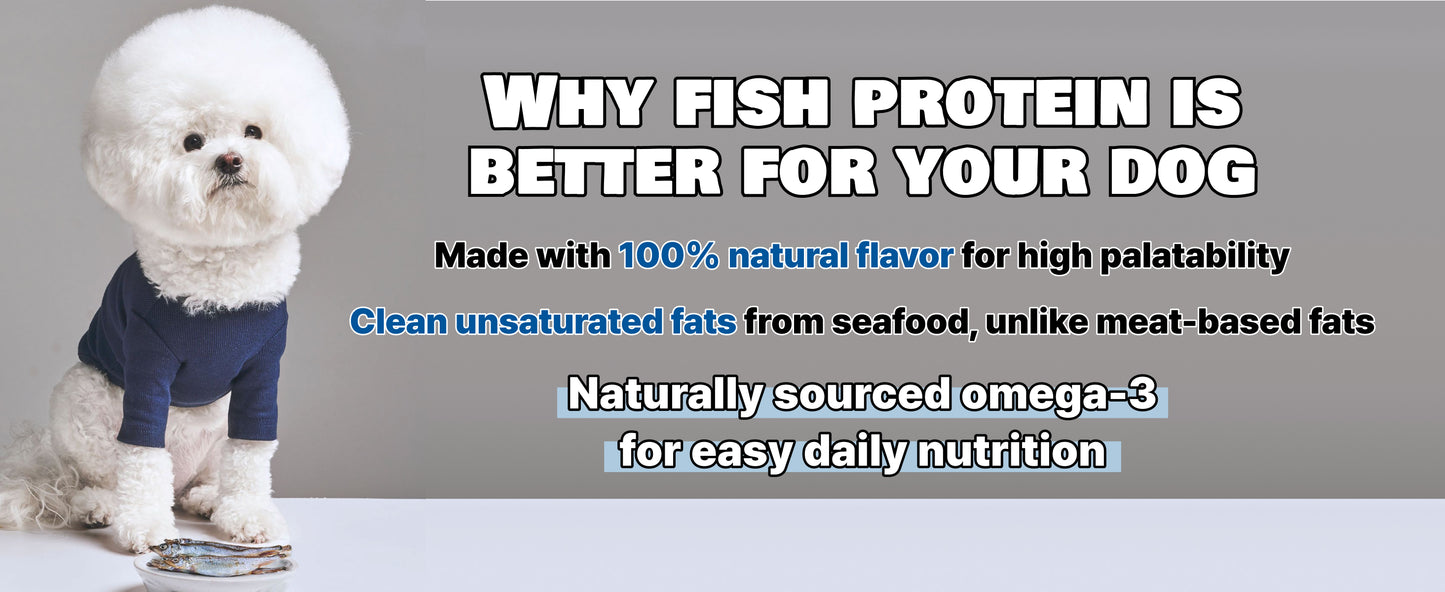 WHY FISH PROTEIN IS BETTER FOR YOUR DOG

Made with 100% natural flavor for high palatability

Clean unsaturated fats from seafood, unlike meat-based fats

Naturally sourced omega-3 for easy daily nutrition